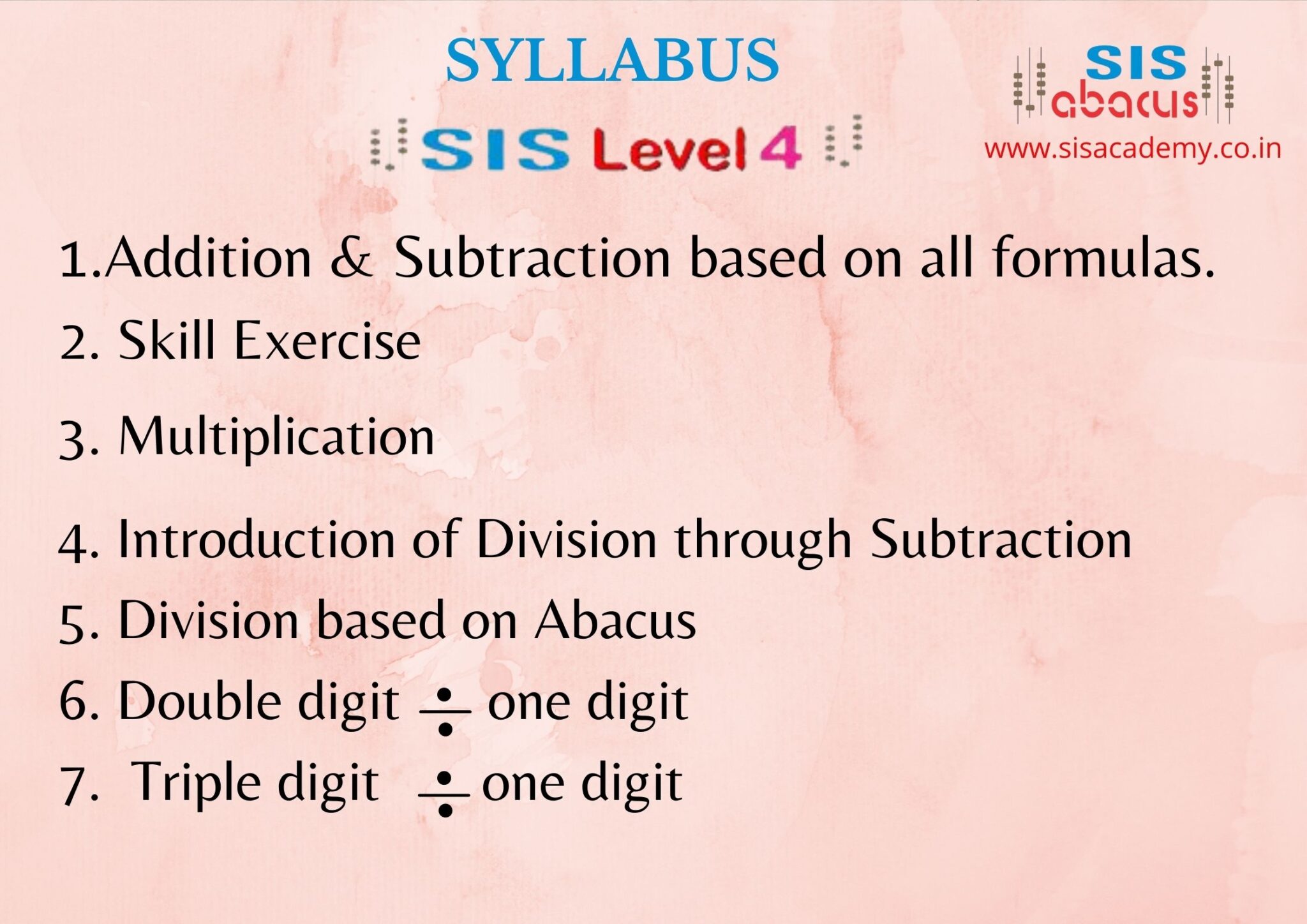 SYLLABUS

SIS abacus
www.sisacademy.co.in

SIS Level 4

1.Addition & Subtraction based on all formulas.

2. Skill Exercise

3. Multiplication

4. Introduction of Division through Subtraction

5. Division based on Abacus

6. Double digit $\div$ one digit

7. Triple digit $\div$ one digit